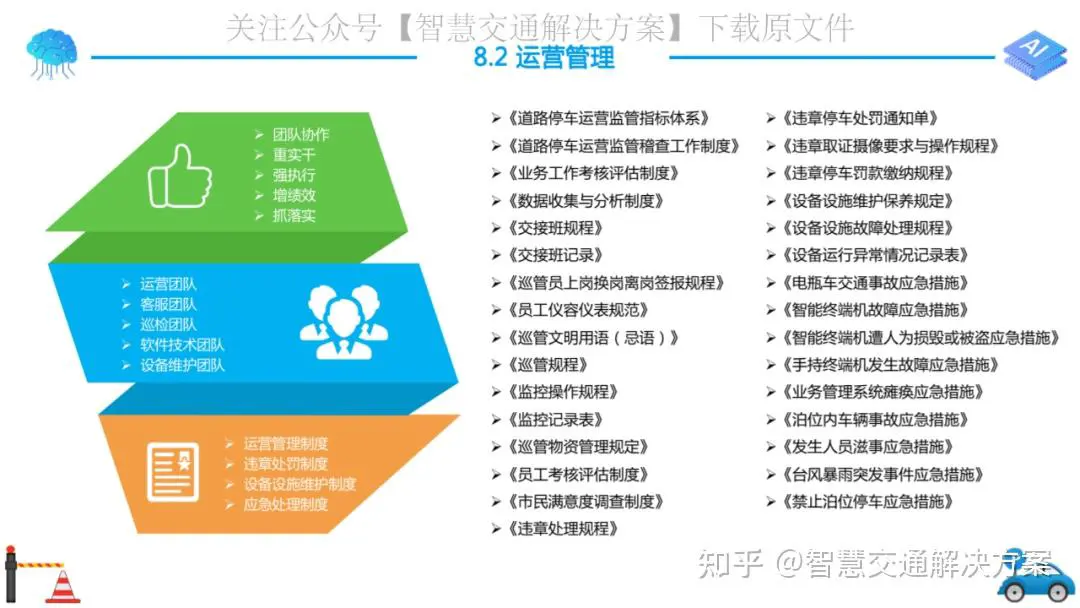 关注公众号【智慧交通解决方案】下载原文件

AI

8.2 运营管理

➢ 团队协作
➢ 重实干
➢ 强执行
➢ 增绩效
➢ 抓落实

➢ 运营团队
➢ 客服团队
➢ 巡检团队
➢ 软件技术团队
➢ 设备维护团队

➢ 运营管理制度
➢ 违章处罚制度
➢ 设备设施维护制度
➢ 应急处理制度

➢《道路停车运营监管指标体系》
➢《道路停车运营监管稽查工作制度》
➢《业务工作考核评估制度》
➢《数据收集与分析制度》
➢《交接班规程》
➢《交接班记录》
➢《巡管员上岗换岗离岗签报规程》
➢《员工仪容仪表规范》
➢《巡管文明用语（忌语）》
➢《巡管规程》
➢《监控操作规程》
➢《监控记录表》
➢《巡管物资管理规定》
➢《员工考核评估制度》
➢《市民满意度调查制度》
➢《违章处理规程》

➢《违章停车处罚通知单》
➢《违章取证摄像要求与操作规程》
➢《违章停车罚款缴纳规程》
➢《设备设施维护保养规定》
➢《设备设施故障处理规程》
➢《设备运行异常情况记录表》
➢《电瓶车交通事故应急措施》
➢《智能终端机故障应急措施》
➢《智能终端机遭人为损毁或被盗应急措施》
➢《手持终端机发生故障应急措施》
➢《业务管理系统瘫痪应急措施》
➢《泊位内车辆事故应急措施》
➢《发生人员滋事应急措施》
➢《台风暴雨突发事件应急措施》
➢《禁止泊位停车应急措施》

知乎 @智慧交通解决方案